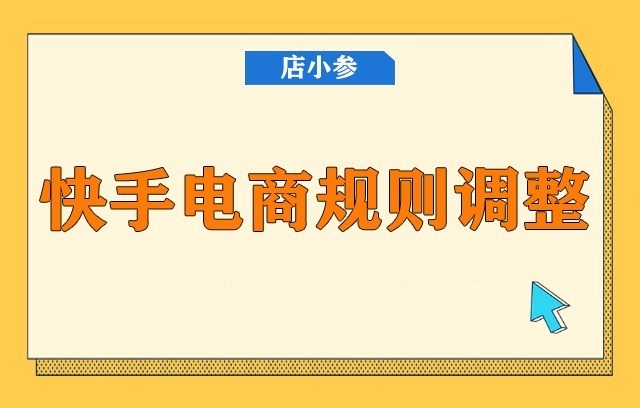 店小参

快手电商规则调整